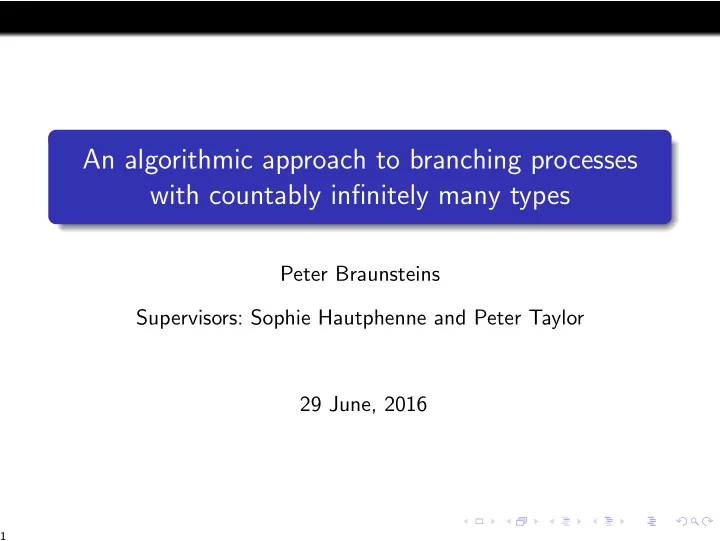 An algorithmic approach to branching processes with countably infinitely many types

Peter Braunsteins

Supervisors: Sophie Hautphenne and Peter Taylor

29 June, 2016

1